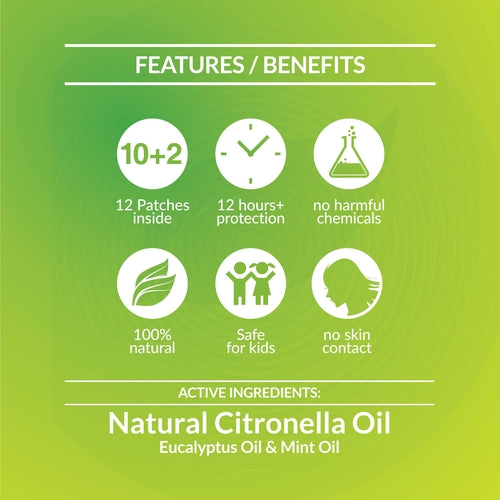 FEATURES / BENEFITS

10+2

12 Patches inside

12 hours+ protection

no harmful chemicals

100% natural

Safe for kids

no skin contact

ACTIVE INGREDIENTS:

Natural Citronella Oil

Eucalyptus Oil & Mint Oil